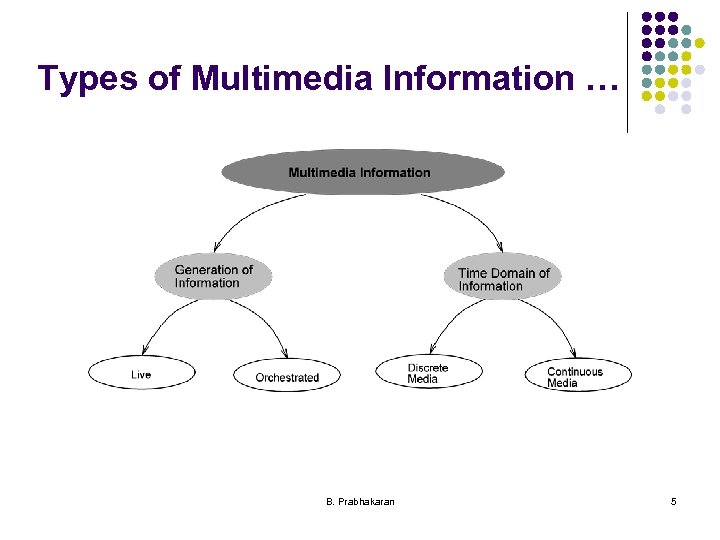 Types of Multimedia Information …

Multimedia Information

Generation of Information

Time Domain of Information

Live

Orchestrated

Discrete Media

Continuous Media

B. Prabhakaran

5